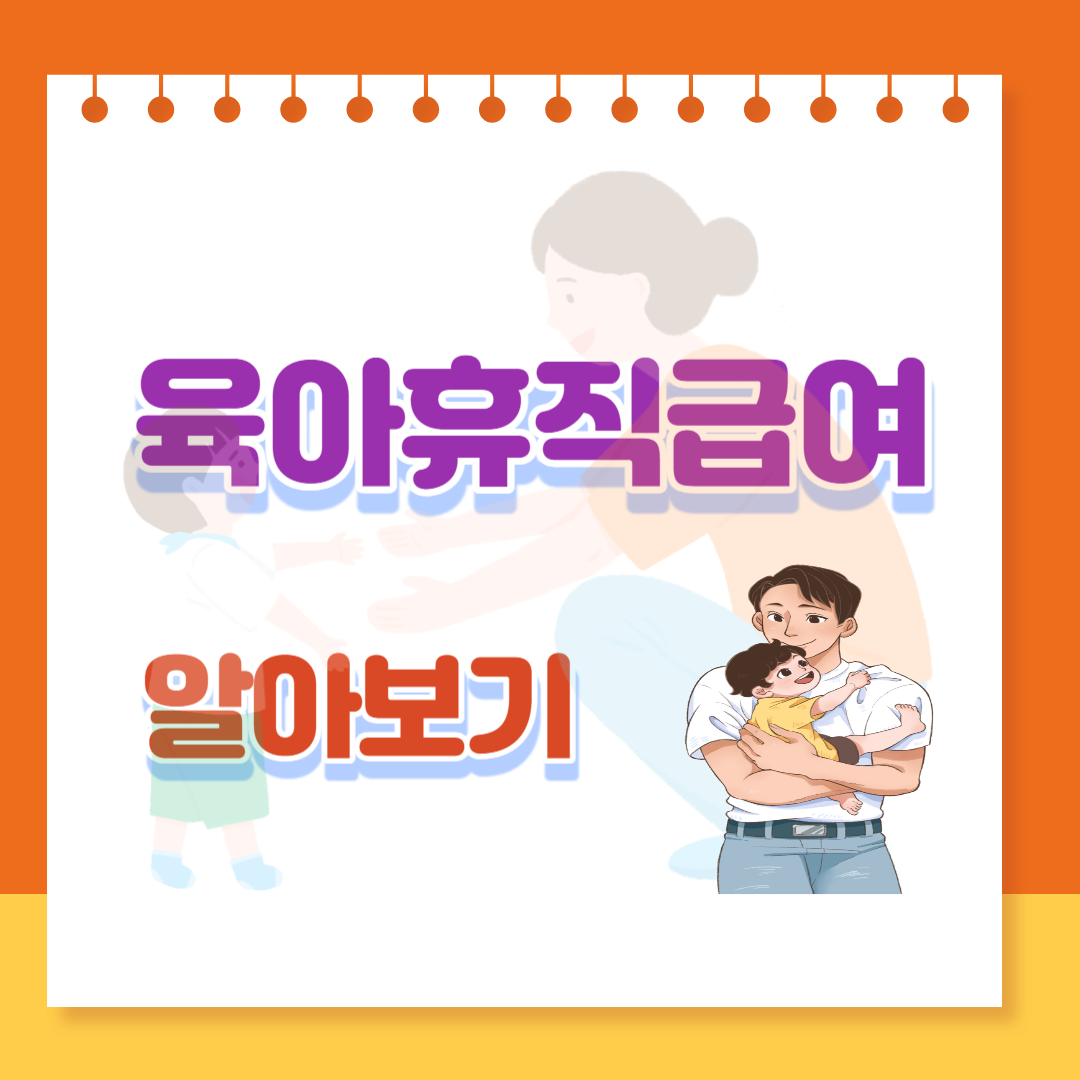 육아휴직급여

알아보기